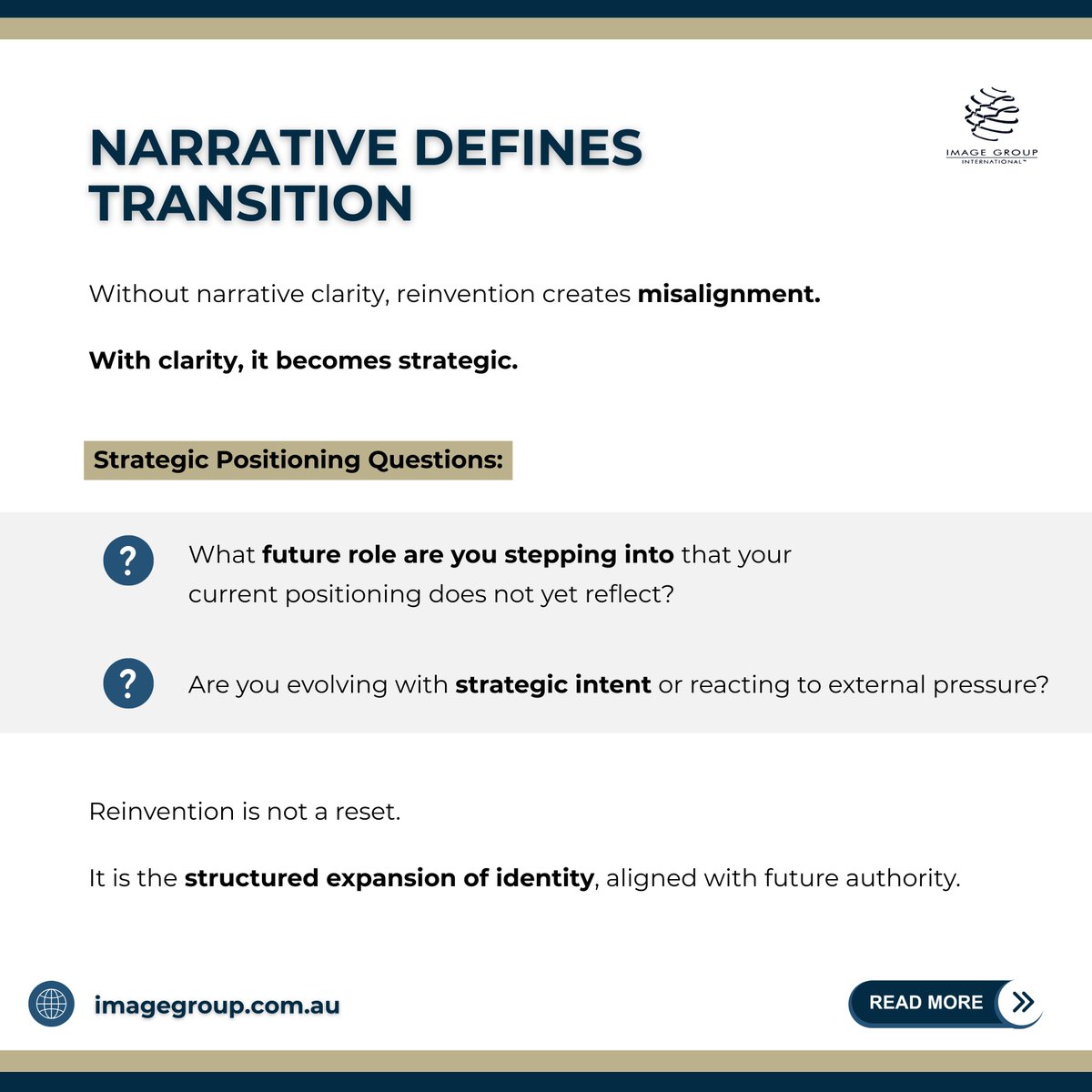 IMAGE GROUP
INTERNATIONAL™

NARRATIVE DEFINES TRANSITION

Without narrative clarity, reinvention creates misalignment.

With clarity, it becomes strategic.

Strategic Positioning Questions:

?

What future role are you stepping into that your current positioning does not yet reflect?

?

Are you evolving with strategic intent or reacting to external pressure?

Reinvention is not a reset.

It is the structured expansion of identity, aligned with future authority.

imagegroup.com.au

READ MORE